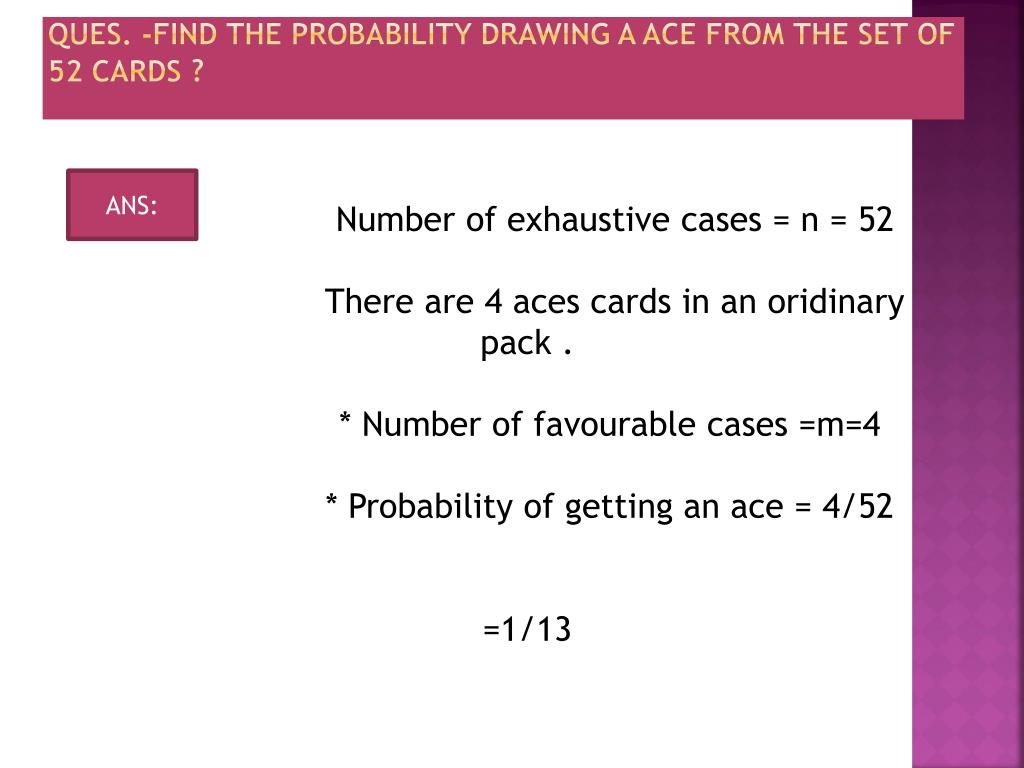 QUES. -FIND THE PROBABILITY DRAWING A ACE FROM THE SET OF 52 CARDS ?

ANS:

Number of exhaustive cases = n = 52

There are 4 aces cards in an oridinary pack .

* Number of favourable cases =m=4

* Probability of getting an ace = 4/52

=1/13